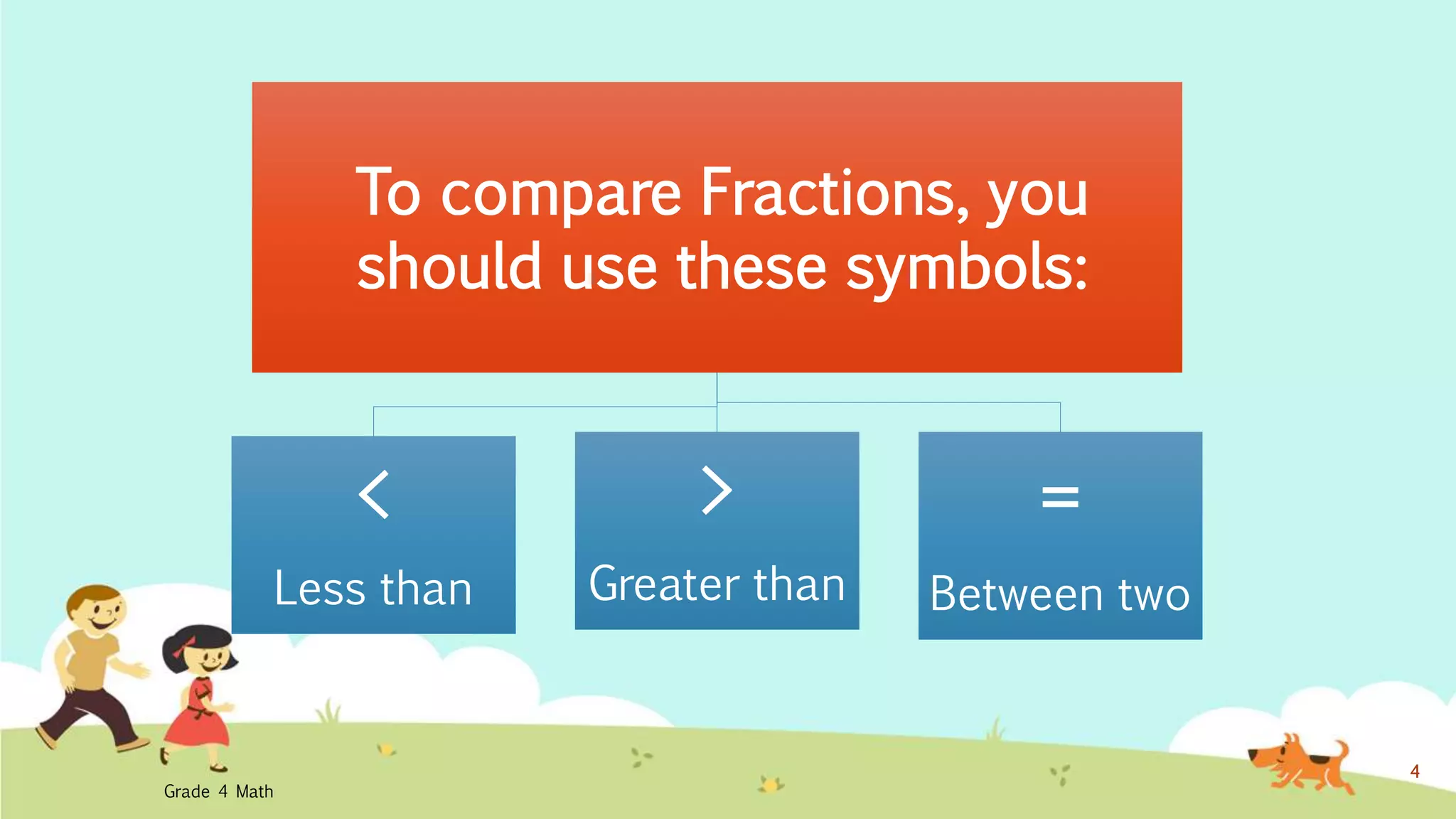 To compare Fractions, you should use these symbols:

$<$

Less than

$>$

Greater than

$=$

Between two

Grade 4 Math

4